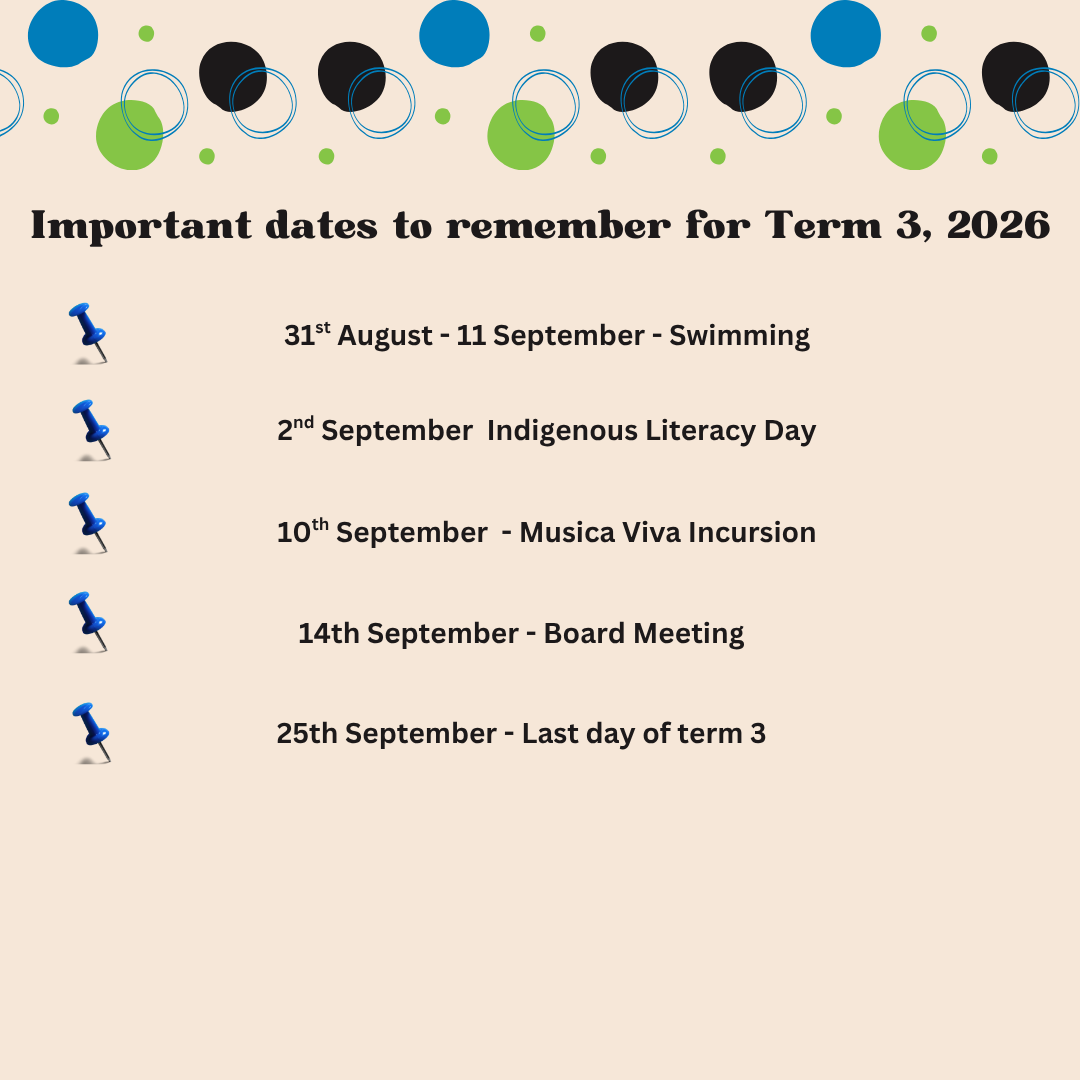 Important dates to remember for Term 3, 2026

31st August - 11 September - Swimming

2nd September Indigenous Literacy Day

10th September - Musica Viva Incursion

14th September - Board Meeting

25th September - Last day of term 3